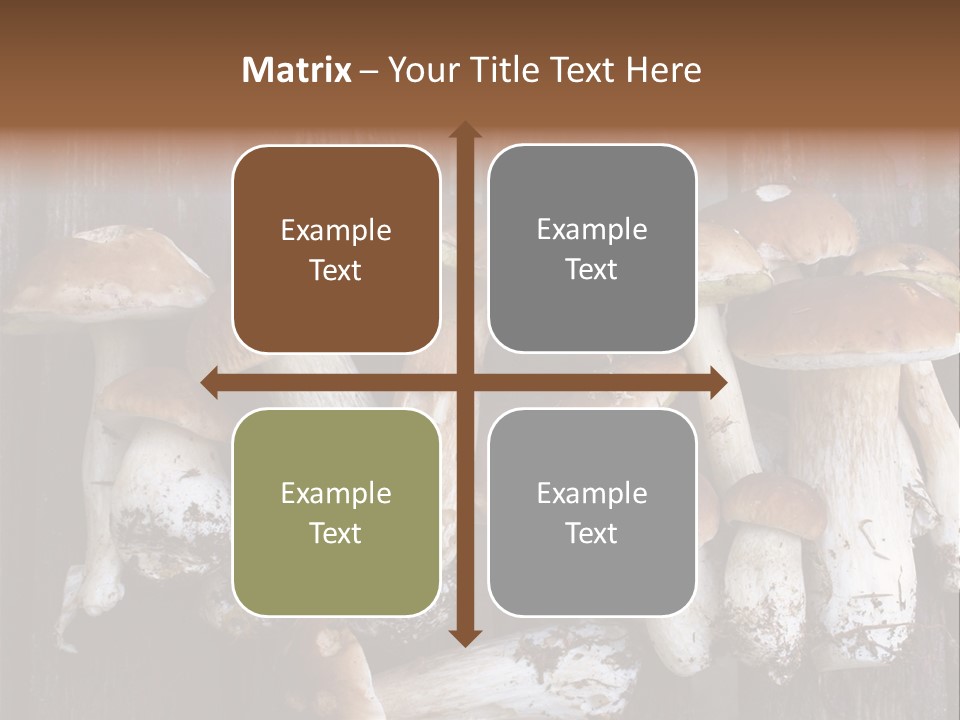 Matrix – Your Title Text Here

Example Text

Example Text

Example Text

Example Text